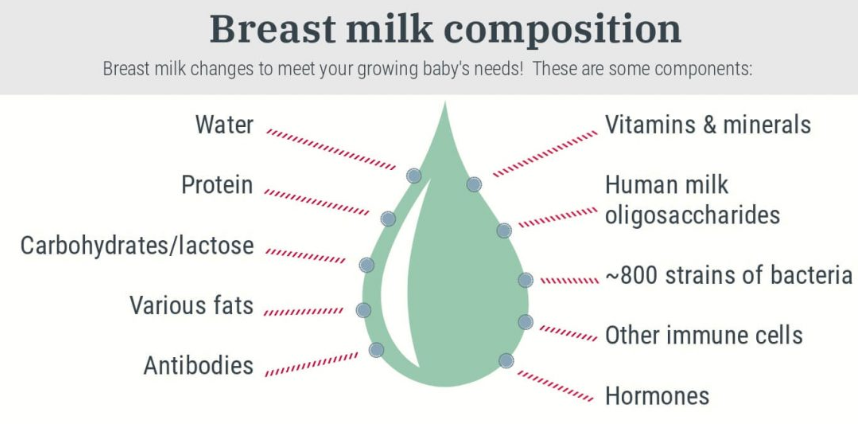 Breast milk composition

Breast milk changes to meet your growing baby's needs! These are some components:

Water

Protein

Carbohydrates/lactose

Various fats

Antibodies

Vitamins & minerals

Human milk oligosaccharides

~800 strains of bacteria

Other immune cells

Hormones